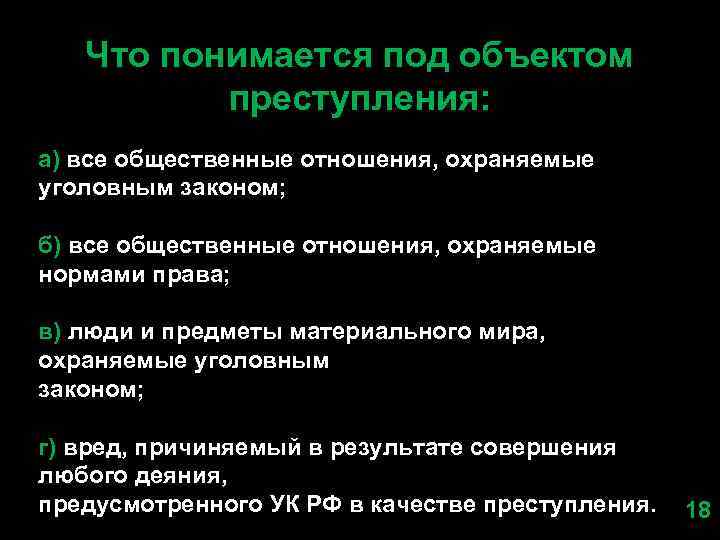 Что понимается под объектом преступления:

а) все общественные отношения, охраняемые уголовным законом;

б) все общественные отношения, охраняемые нормами права;

в) люди и предметы материального мира, охраняемые уголовным законом;

г) вред, причиняемый в результате совершения любого деяния, предусмотренного УК РФ в качестве преступления.

18